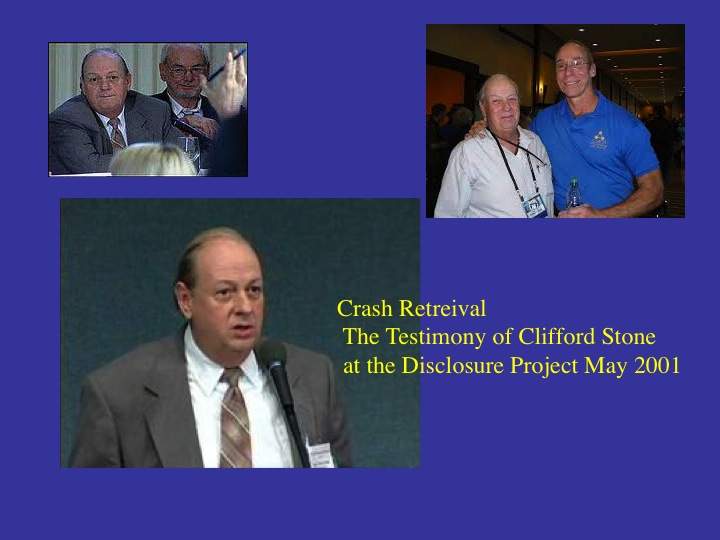 Crash Retreival
The Testimony of Clifford Stone
at the Disclosure Project May 2001